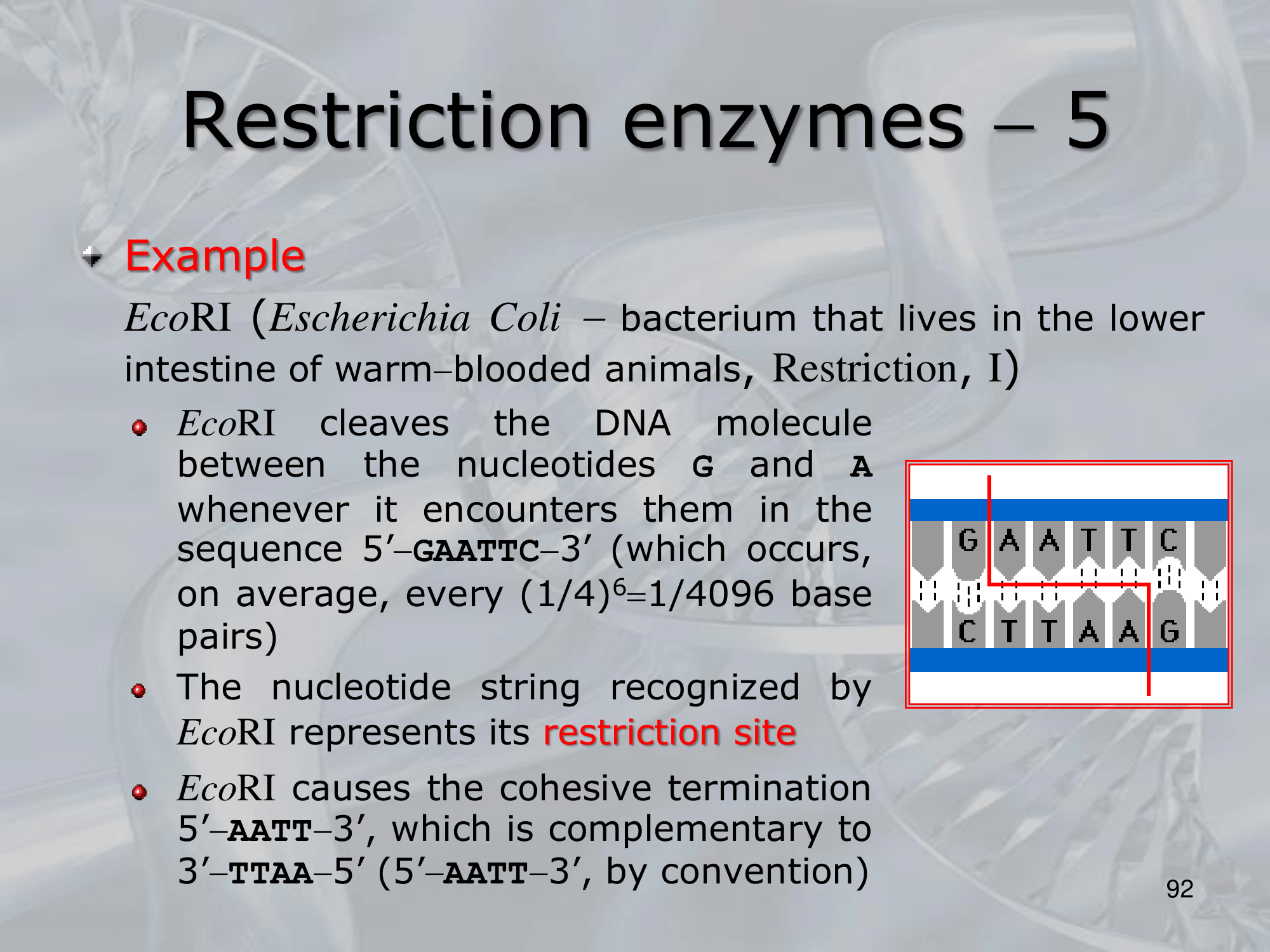 Restriction enzymes – 5

Example

EcoRI (Escherichia Coli – bacterium that lives in the lower intestine of warm–blooded animals, Restriction, I)

EcoRI cleaves the DNA molecule between the nucleotides G and A whenever it encounters them in the sequence 5′–GAATTC–3′ (which occurs, on average, every $(1/4)^6=1/4096$ base pairs)

The nucleotide string recognized by EcoRI represents its restriction site

EcoRI causes the cohesive termination 5′–AATT–3′, which is complementary to 3′–TTAA–5′ (5′–AATT–3′, by convention)

G A A T T C
C T T A A G

92